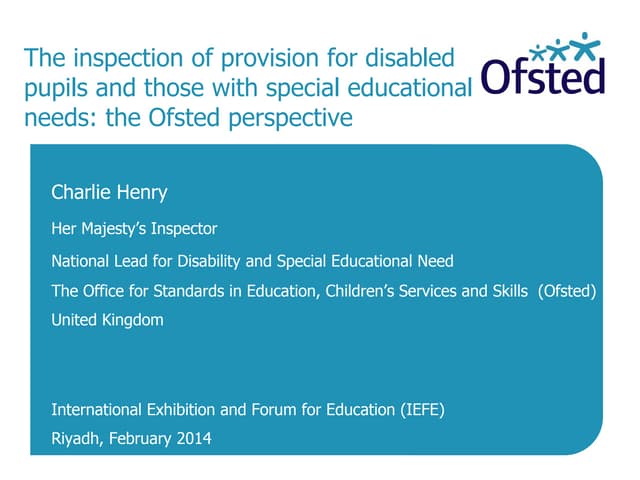 The inspection of provision for disabled pupils and those with special educational needs: the Ofsted perspective

Ofsted

Charlie Henry

Her Majesty's Inspector

National Lead for Disability and Special Educational Need

The Office for Standards in Education, Children's Services and Skills (Ofsted)

United Kingdom

International Exhibition and Forum for Education (IEFE)

Riyadh, February 2014